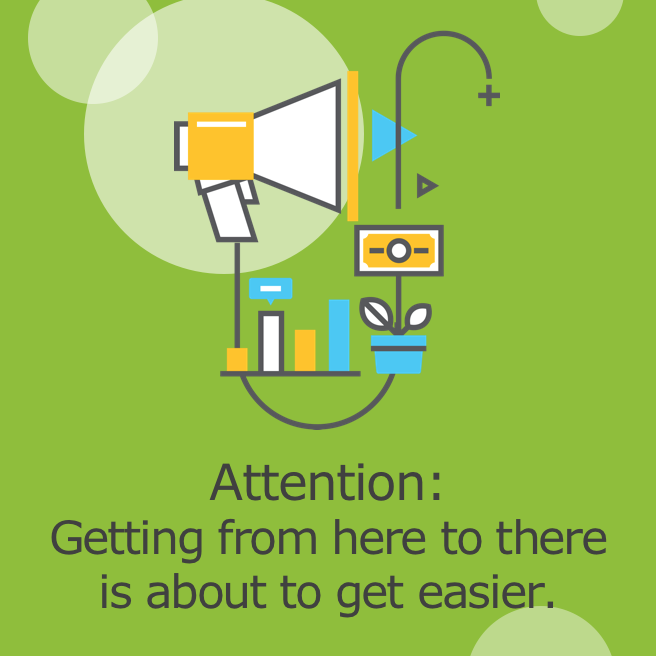 Attention:
Getting from here to there is about to get easier.